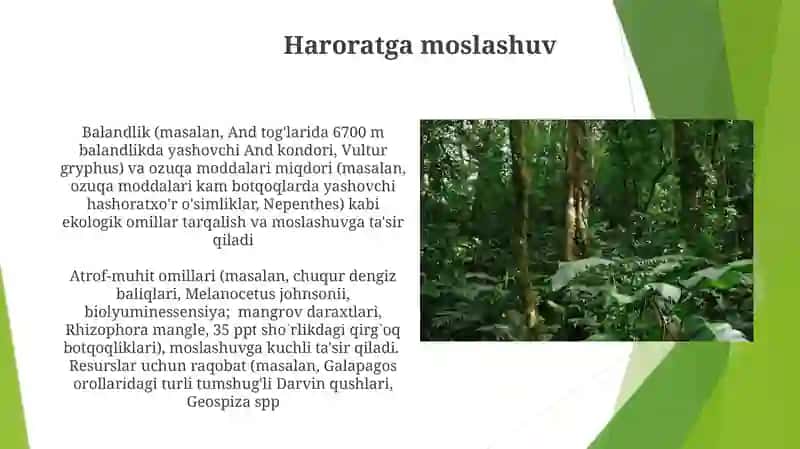 Haroratga moslashuv

Balandlik (masalan, And tog'larida 6700 m balandlikda yashovchi And kondori, Vultur gryphus) va ozuqa moddalari miqdori (masalan, ozuqa moddalari kam botqoqlarda yashovchi hashoratxo'r o'simliklar, Nepenthes) kabi ekologik omillar tarqalish va moslashuvga ta'sir qiladi

Atrof-muhit omillari (masalan, chuqur dengiz baliqlari, Melanocetus johnsonii, biolyuminessensiya; mangrov daraxtlari, Rhizophora mangle, 35 ppt sho`rlikdagi qirg`oq botqoqliklari), moslashuvga kuchli ta'sir qiladi. Resurslar uchun raqobat (masalan, Galapagos orollaridagi turli tumshug'li Darvin qushlari, Geospiza spp